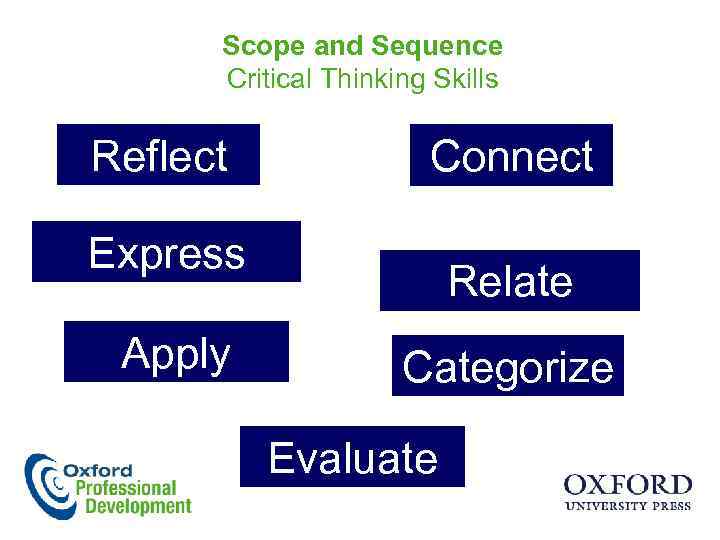 Scope and Sequence
Critical Thinking Skills

Reflect

Connect

Express

Relate

Apply

Categorize

Evaluate

Oxford Professional Development

OXFORD
UNIVERSITY PRESS